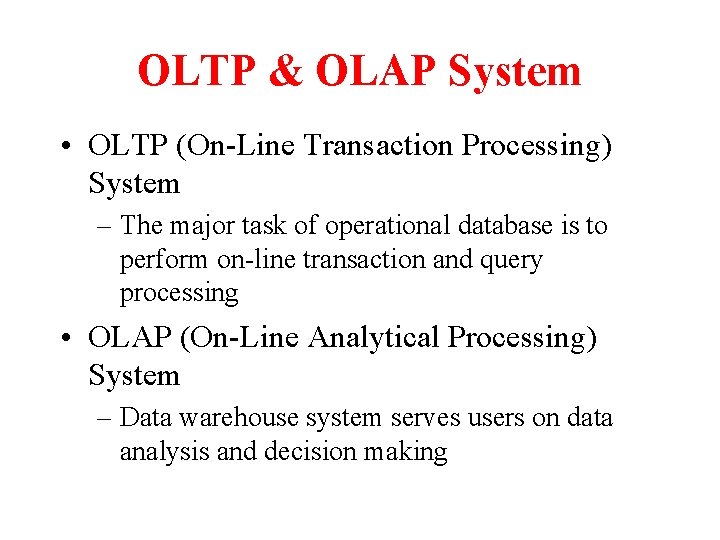 OLTP & OLAP System

• OLTP (On-Line Transaction Processing) System
– The major task of operational database is to perform on-line transaction and query processing

• OLAP (On-Line Analytical Processing) System
– Data warehouse system serves users on data analysis and decision making